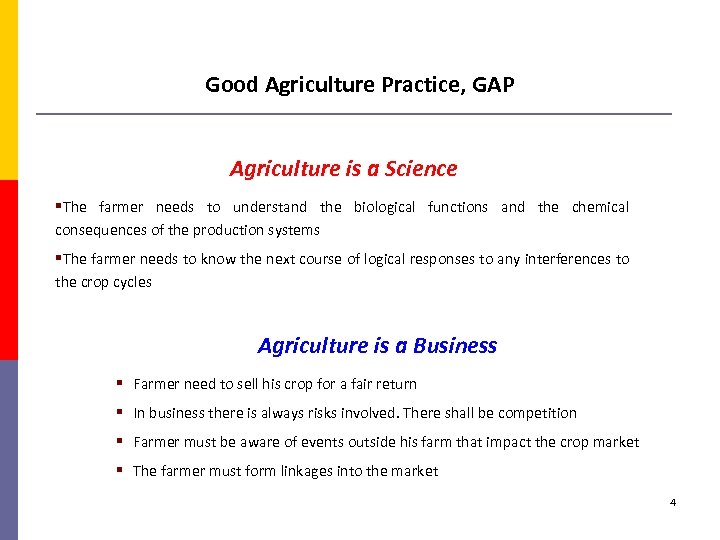 Good Agriculture Practice, GAP

Agriculture is a Science

▪The farmer needs to understand the biological functions and the chemical consequences of the production systems

▪The farmer needs to know the next course of logical responses to any interferences to the crop cycles

Agriculture is a Business

▪ Farmer need to sell his crop for a fair return

▪ In business there is always risks involved. There shall be competition

▪ Farmer must be aware of events outside his farm that impact the crop market

▪ The farmer must form linkages into the market

4